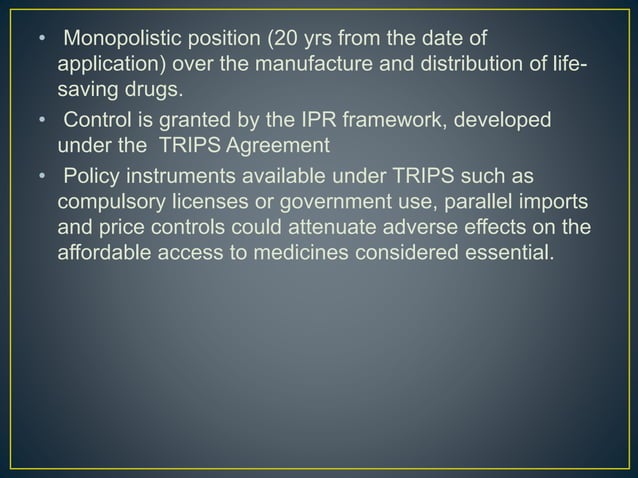 • Monopolistic position (20 yrs from the date of application) over the manufacture and distribution of life-saving drugs.

• Control is granted by the IPR framework, developed under the TRIPS Agreement

• Policy instruments available under TRIPS such as compulsory licenses or government use, parallel imports and price controls could attenuate adverse effects on the affordable access to medicines considered essential.